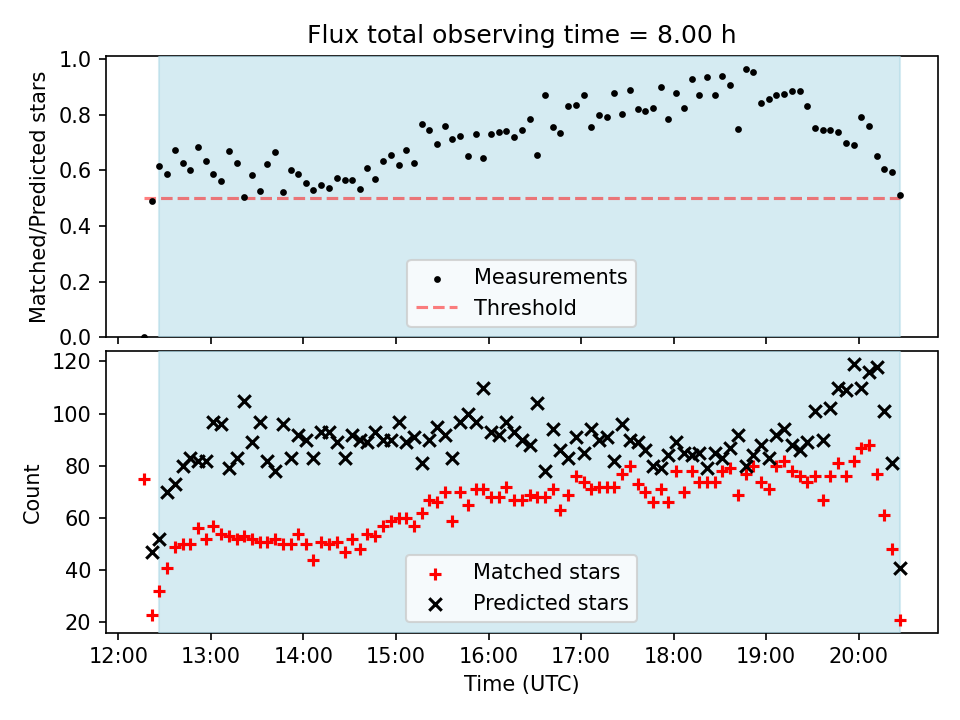 Flux total observing time = 8.00 h

Matched/Predicted stars

1.0
0.8
0.6
0.4
0.2
0.0

Measurements
Threshold

Count

120
100
80
60
40
20

Matched stars
Predicted stars

12:00 13:00 14:00 15:00 16:00 17:00 18:00 19:00 20:00

Time (UTC)